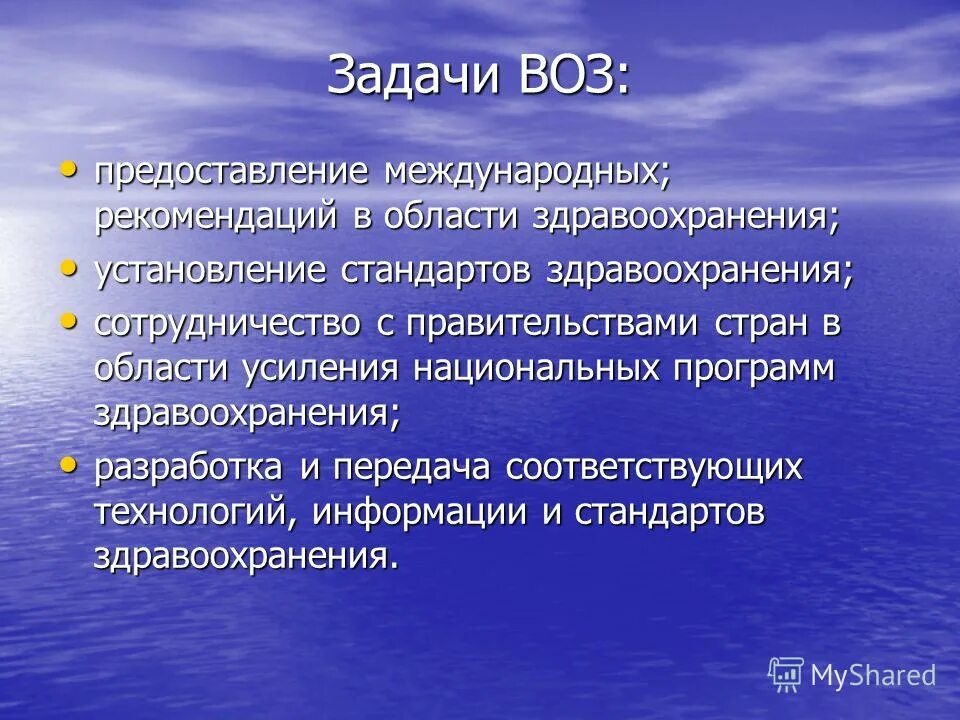 Задачи ВОЗ:

• предоставление международных; рекомендаций в области здравоохранения;
• установление стандартов здравоохранения;
• сотрудничество с правительствами стран в области усиления национальных программ здравоохранения;
• разработка и передача соответствующих технологий, информации и стандартов здравоохранения.

MyShared